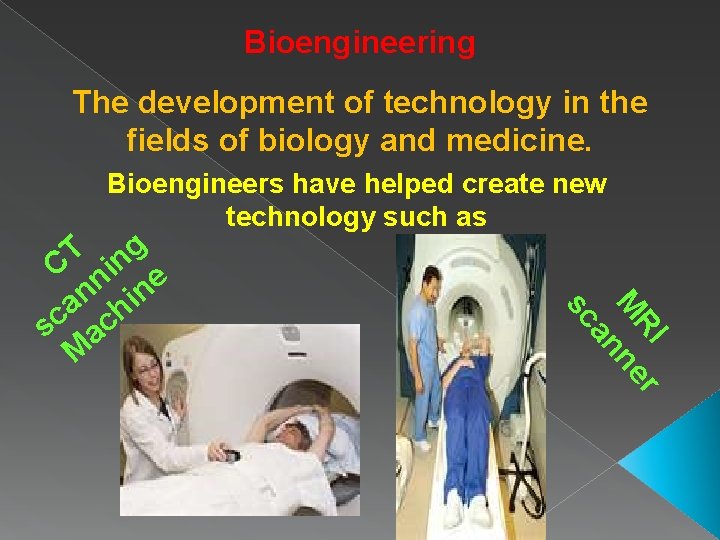 Bioengineering

The development of technology in the fields of biology and medicine.

Bioengineers have helped create new technology such as

CT scanning Machine

MRI scanner